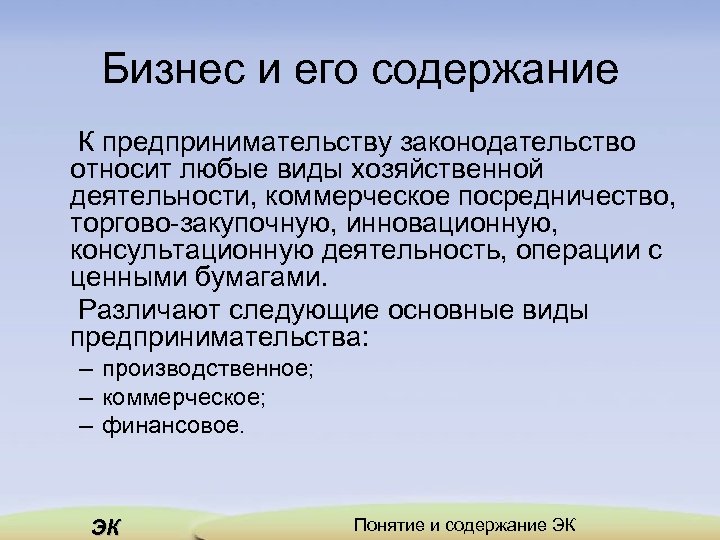 Бизнес и его содержание

К предпринимательству законодательство относит любые виды хозяйственной деятельности, коммерческое посредничество, торгово-закупочную, инновационную, консультационную деятельность, операции с ценными бумагами.

Различают следующие основные виды предпринимательства:

– производственное;
– коммерческое;
– финансовое.

ЭК

Понятие и содержание ЭК